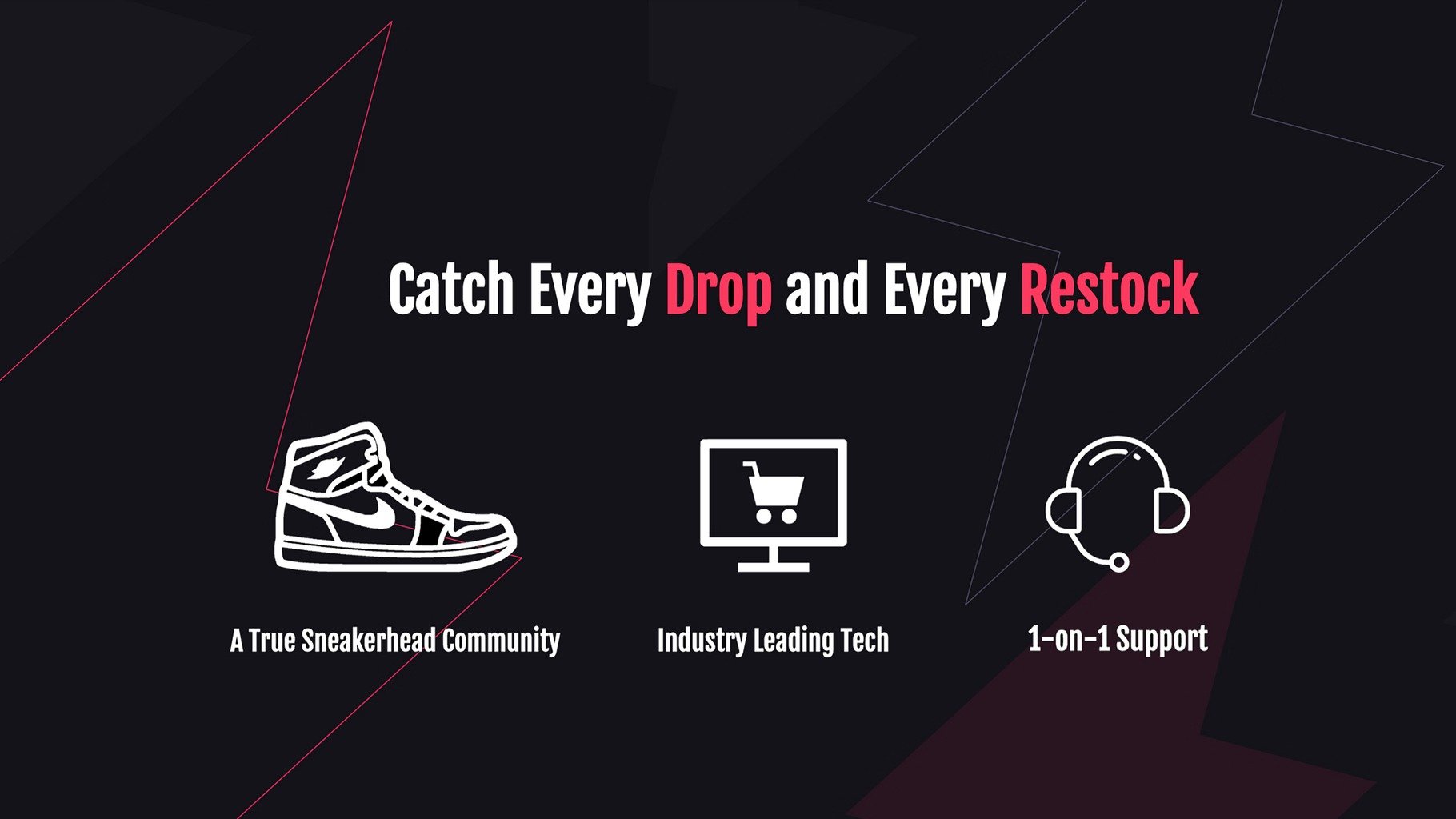 Catch Every Drop and Every Restock

A True Sneakerhead Community

Industry Leading Tech

1-on-1 Support